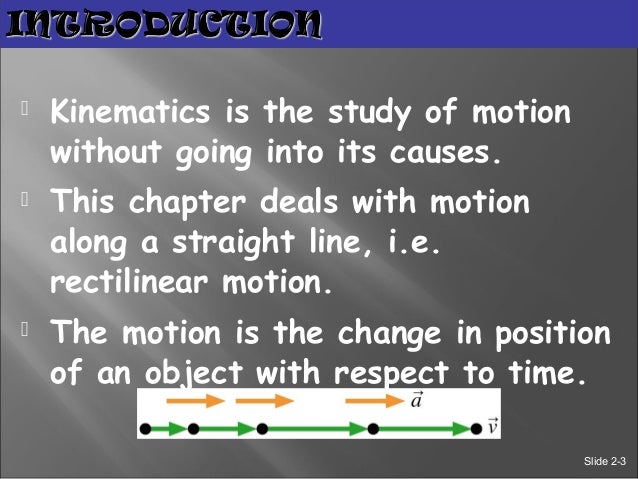 INTRODUCTION

Kinematics is the study of motion without going into its causes.

This chapter deals with motion along a straight line, i.e. rectilinear motion.

The motion is the change in position of an object with respect to time.

$\vec{a}$

$\vec{v}$

Slide 2-3